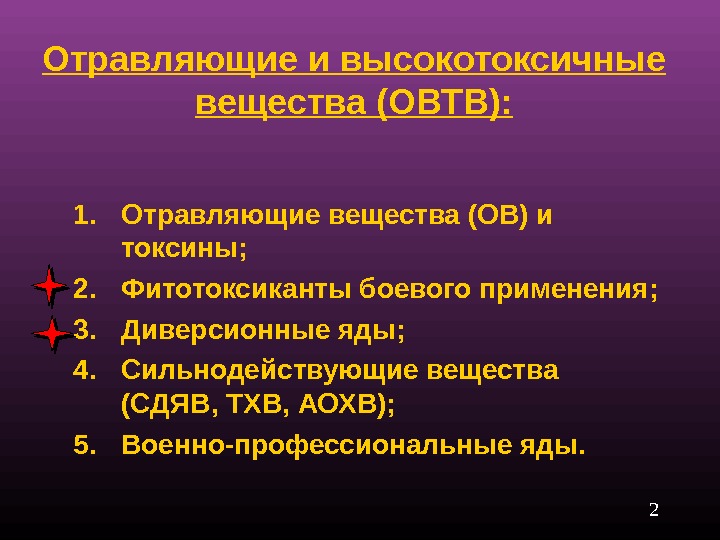 Отравляющие и высокотоксичные вещества (ОВТВ):

1. Отравляющие вещества (ОВ) и токсины;
2. Фитотоксиканты боевого применения;
3. Диверсионные яды;
4. Сильнодействующие вещества (СДЯВ, ТХВ, АОХВ);
5. Военно-профессиональные яды.

2